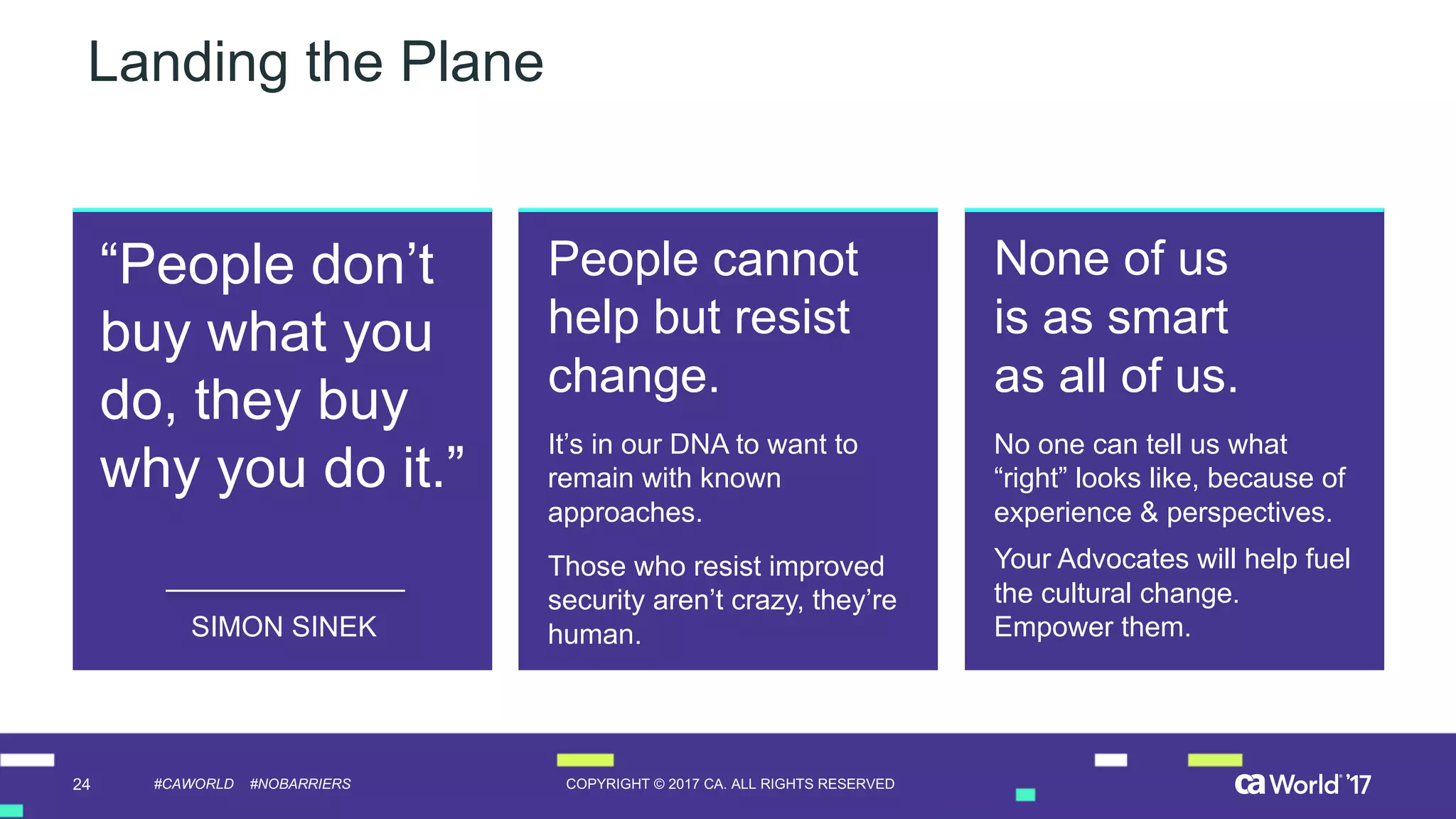 Landing the Plane

“People don’t buy what you do, they buy why you do it.”

SIMON SINEK

People cannot help but resist change.

It’s in our DNA to want to remain with known approaches.

Those who resist improved security aren’t crazy, they’re human.

None of us is as smart as all of us.

No one can tell us what “right” looks like, because of experience & perspectives.

Your Advocates will help fuel the cultural change. Empower them.

24 #CAWORLD #NOBARRIERS COPYRIGHT © 2017 CA. ALL RIGHTS RESERVED ca World ’17